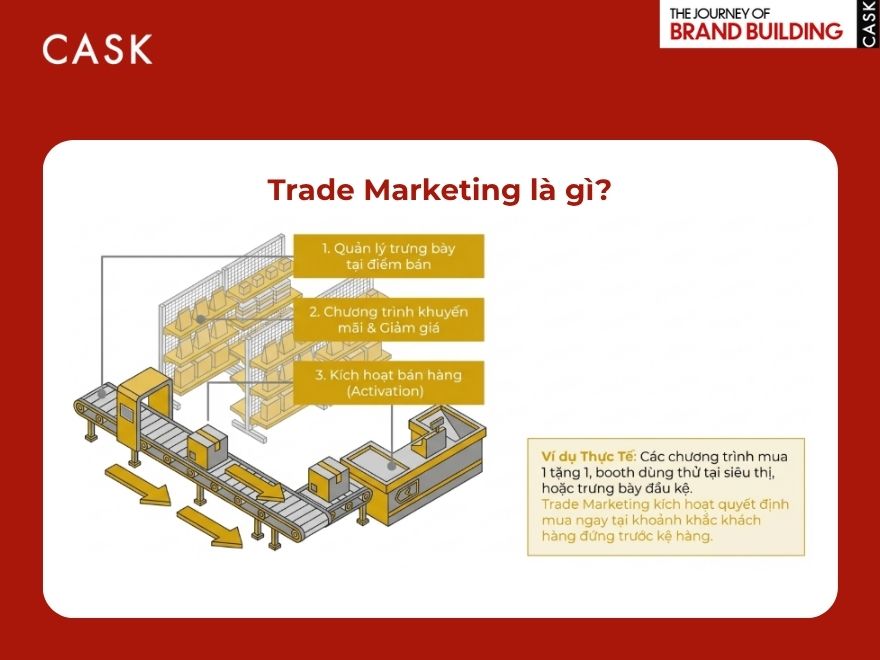 CASK

THE JOURNEY OF
BRAND BUILDING

CASK

Trade Marketing là gì?

1. Quản lý trưng bày tại điểm bán

2. Chương trình khuyến mãi & Giảm giá

3. Kích hoạt bán hàng (Activation)

Ví dụ Thực Tế: Các chương trình mua 1 tặng 1, booth dùng thử tại siêu thị, hoặc trưng bày đầu kệ.
Trade Marketing kích hoạt quyết định mua ngay tại khoảnh khắc khách hàng đứng trước kệ hàng.